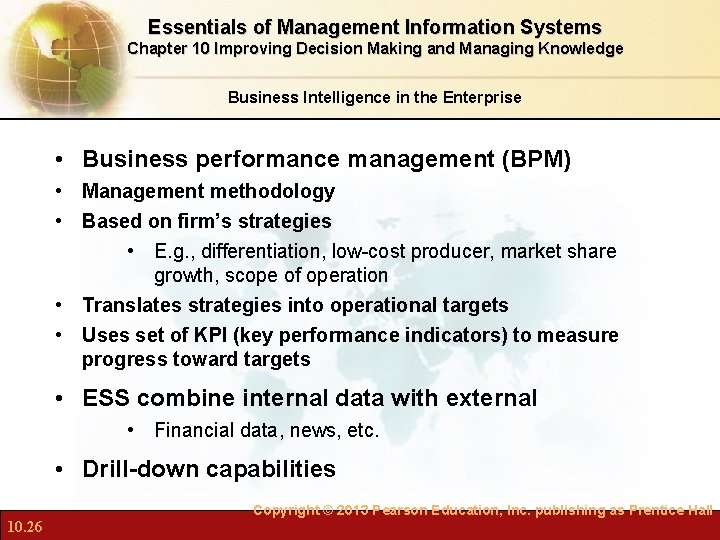 Essentials of Management Information Systems
Chapter 10 Improving Decision Making and Managing Knowledge

Business Intelligence in the Enterprise

• Business performance management (BPM)
• Management methodology
• Based on firm's strategies
  • E.g., differentiation, low-cost producer, market share growth, scope of operation
• Translates strategies into operational targets
• Uses set of KPI (key performance indicators) to measure progress toward targets
• ESS combine internal data with external
  • Financial data, news, etc.
• Drill-down capabilities

Copyright © 2013 Pearson Education, Inc. publishing as Prentice Hall

10.26